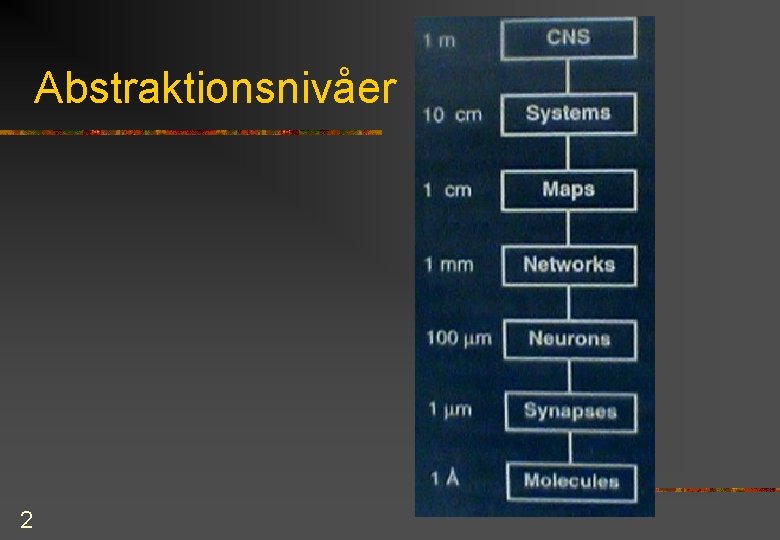 Abstraktionsnivåer

1 m CNS

10 cm Systems

1 cm Maps

1 mm Networks

100 µm Neurons

1 µm Synapses

1 Å Molecules

2